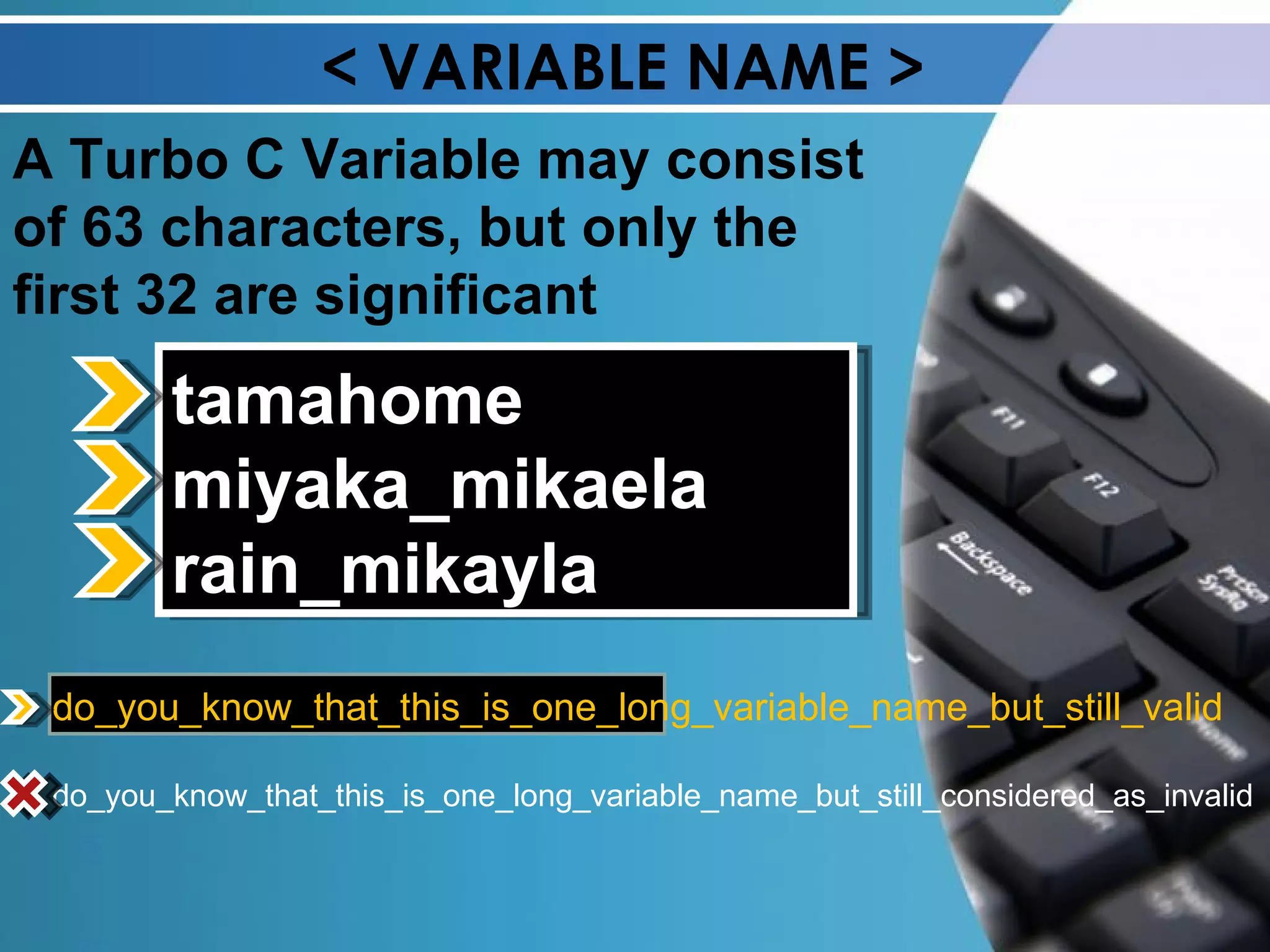 < VARIABLE NAME >

A Turbo C Variable may consist of 63 characters, but only the first 32 are significant

tamahome
miyaka_mikaela
rain_mikayla

do_you_know_that_this_is_one_long_variable_name_but_still_valid

do_you_know_that_this_is_one_long_variable_name_but_still_considered_as_invalid

F11
F12
Backspace
PrtScn SysRq
Home